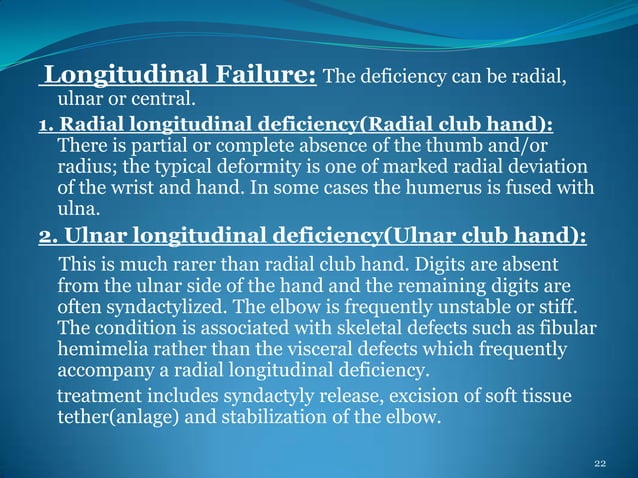 Longitudinal Failure: The deficiency can be radial, ulnar or central.

1. Radial longitudinal deficiency(Radial club hand): There is partial or complete absence of the thumb and/or radius; the typical deformity is one of marked radial deviation of the wrist and hand. In some cases the humerus is fused with ulna.

2. Ulnar longitudinal deficiency(Ulnar club hand):

This is much rarer than radial club hand. Digits are absent from the ulnar side of the hand and the remaining digits are often syndactylized. The elbow is frequently unstable or stiff. The condition is associated with skeletal defects such as fibular hemimelia rather than the visceral defects which frequently accompany a radial longitudinal deficiency.

treatment includes syndactyly release, excision of soft tissue tether(anlage) and stabilization of the elbow.

22